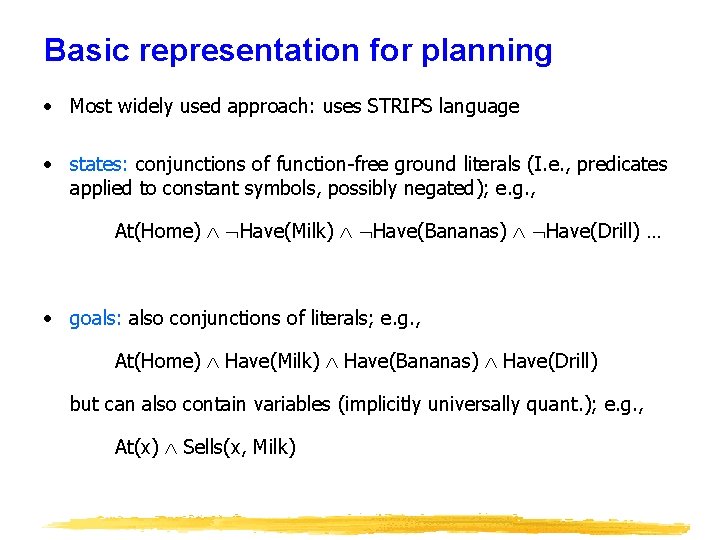 Basic representation for planning

• Most widely used approach: uses STRIPS language

• states: conjunctions of function-free ground literals (I.e., predicates applied to constant symbols, possibly negated); e.g.,

At(Home) $\wedge$ $\neg$Have(Milk) $\wedge$ $\neg$Have(Bananas) $\wedge$ $\neg$Have(Drill) …

• goals: also conjunctions of literals; e.g.,

At(Home) $\wedge$ Have(Milk) $\wedge$ Have(Bananas) $\wedge$ Have(Drill)

but can also contain variables (implicitly universally quant.); e.g.,

At(x) $\wedge$ Sells(x, Milk)